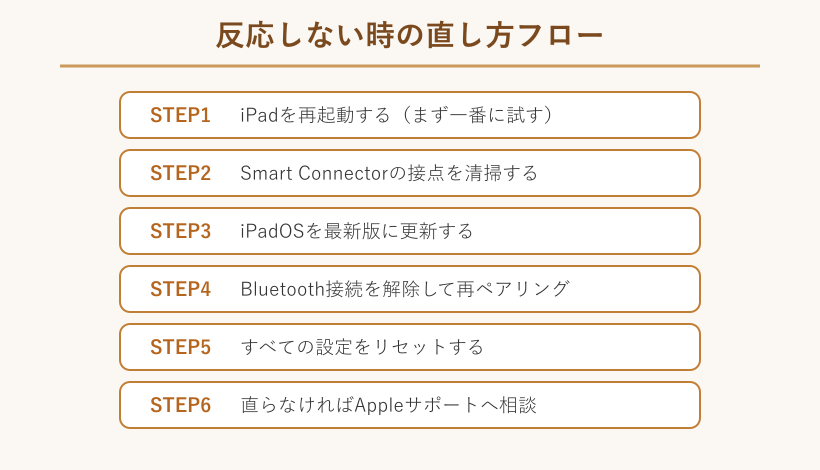 反応しない時の直し方フロー

STEP1 iPadを再起動する（まず一番に試す）

STEP2 Smart Connectorの接点を清掃する

STEP3 iPadOSを最新版に更新する

STEP4 Bluetooth接続を解除して再ペアリング

STEP5 すべての設定をリセットする

STEP6 直らなければAppleサポートへ相談